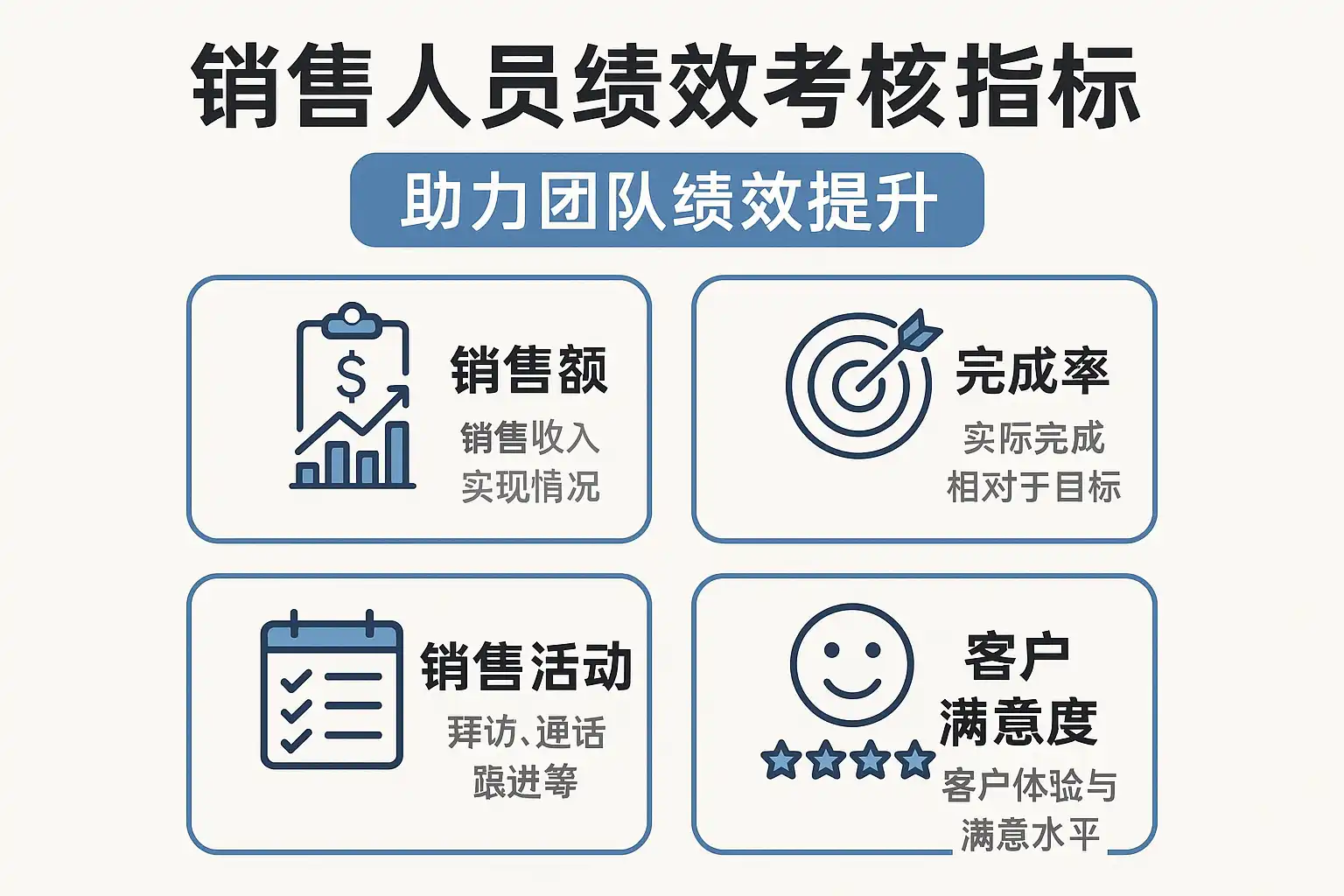 销售人员绩效考核指标

助力团队绩效提升

$

销售额

销售收入实现情况

完成率

实际完成相对于目标

销售活动

拜访、通话跟进等

客户满意度

客户体验与满意水平